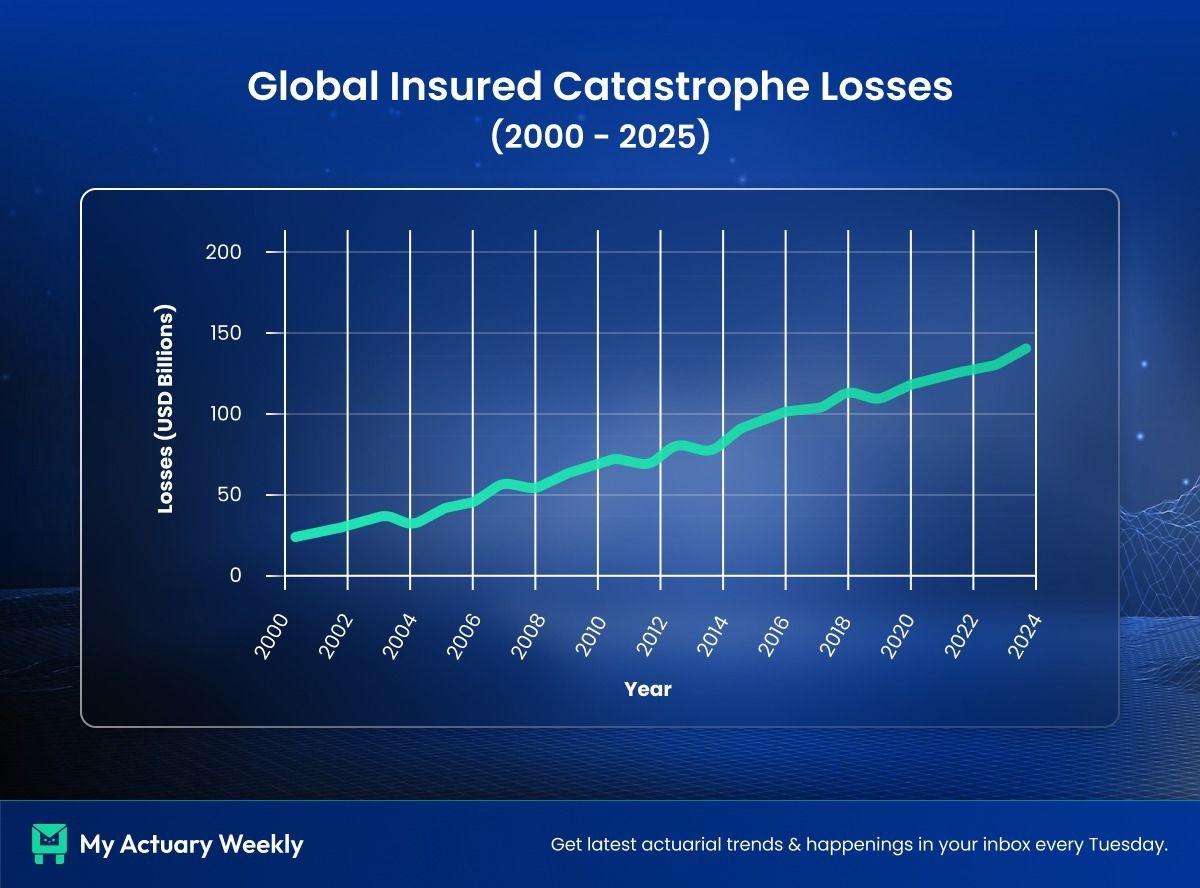 Global Insured Catastrophe Losses
(2000 - 2025)

Losses (USD Billions)

200
150
100
50
0

2000
2002
2004
2006
2008
2010
2012
2014
2016
2018
2020
2022
2024

Year

My Actuary Weekly

Get latest actuarial trends & happenings in your inbox every Tuesday.